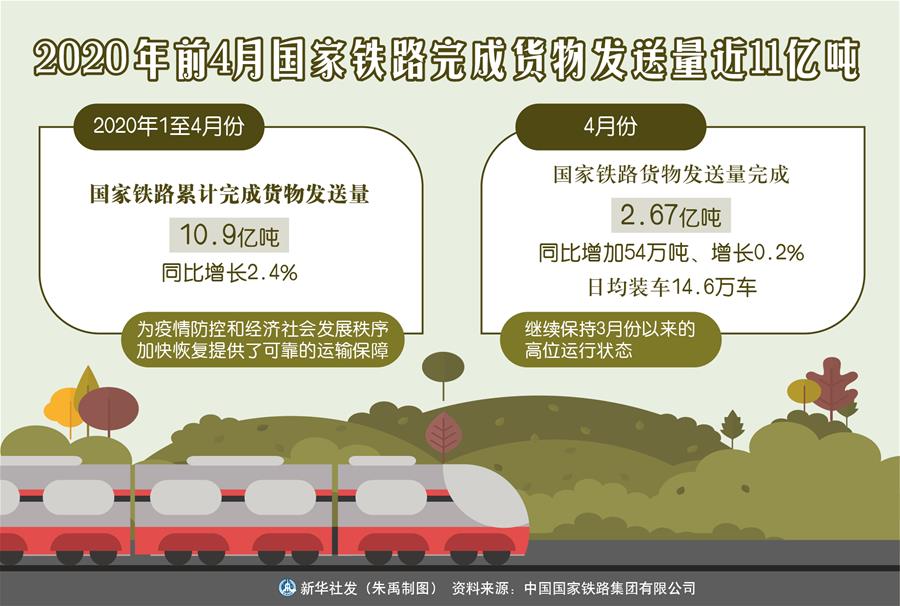 2020年前4月国家铁路完成货物发送量近11亿吨

2020年1至4月份

国家铁路累计完成货物发送量

10.9亿吨

同比增长2.4%

为疫情防控和经济社会发展秩序加快恢复提供了可靠的运输保障

4月份

国家铁路货物发送量完成

2.67亿吨

同比增加54万吨、增长0.2%

日均装车14.6万车

继续保持3月份以来的高位运行状态

新华社发（朱禹制图） 资料来源：中国国家铁路集团有限公司